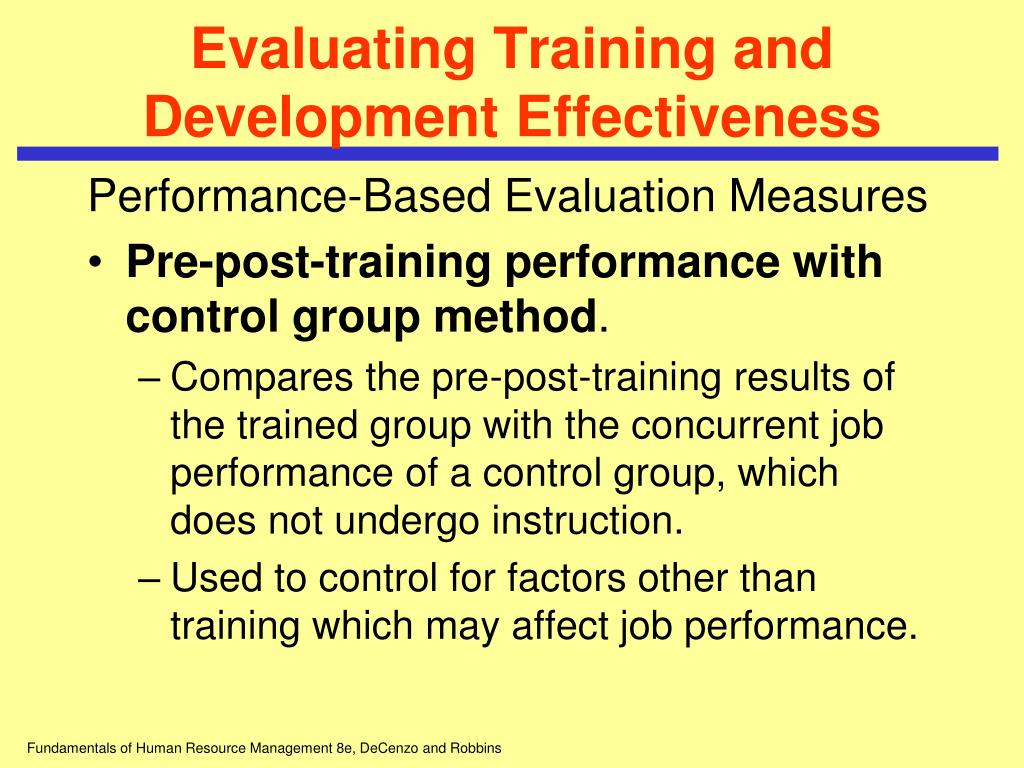 Evaluating Training and Development Effectiveness

Performance-Based Evaluation Measures

• Pre-post-training performance with control group method.

– Compares the pre-post-training results of the trained group with the concurrent job performance of a control group, which does not undergo instruction.

– Used to control for factors other than training which may affect job performance.

Fundamentals of Human Resource Management 8e, DeCenzo and Robbins